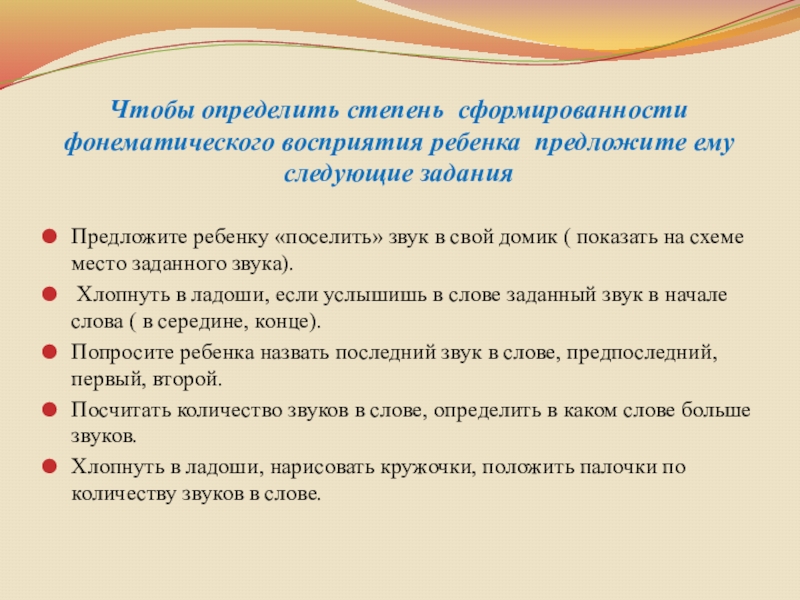 Чтобы определить степень сформированности фонематического восприятия ребенка предложите ему следующие задания

Предложите ребенку «поселить» звук в свой домик ( показать на схеме место заданного звука).

Хлопнуть в ладоши, если услышишь в слове заданный звук в начале слова ( в середине, конце).

Попросите ребенка назвать последний звук в слове, предпоследний, первый, второй.

Посчитать количество звуков в слове, определить в каком слове больше звуков.

Хлопнуть в ладоши, нарисовать кружочки, положить палочки по количеству звуков в слове.